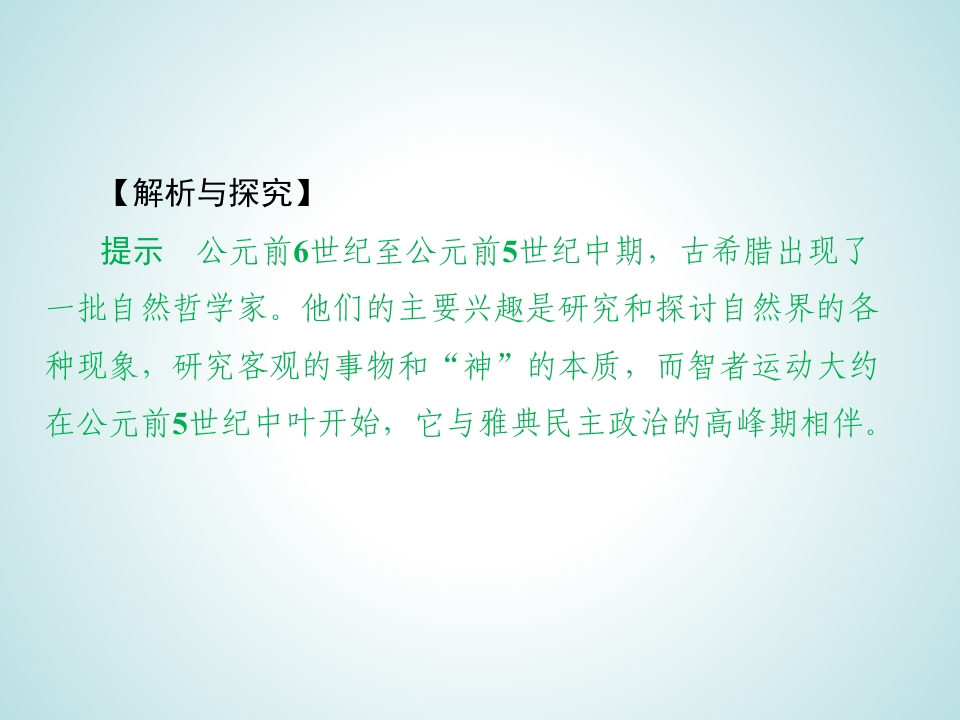 【解析与探究】

提示　公元前6世纪至公元前5世纪中期，古希腊出现了一批自然哲学家。他们的主要兴趣是研究和探讨自然界的各种现象，研究客观的事物和“神”的本质，而智者运动大约在公元前5世纪中叶开始，它与雅典民主政治的高峰期相伴。